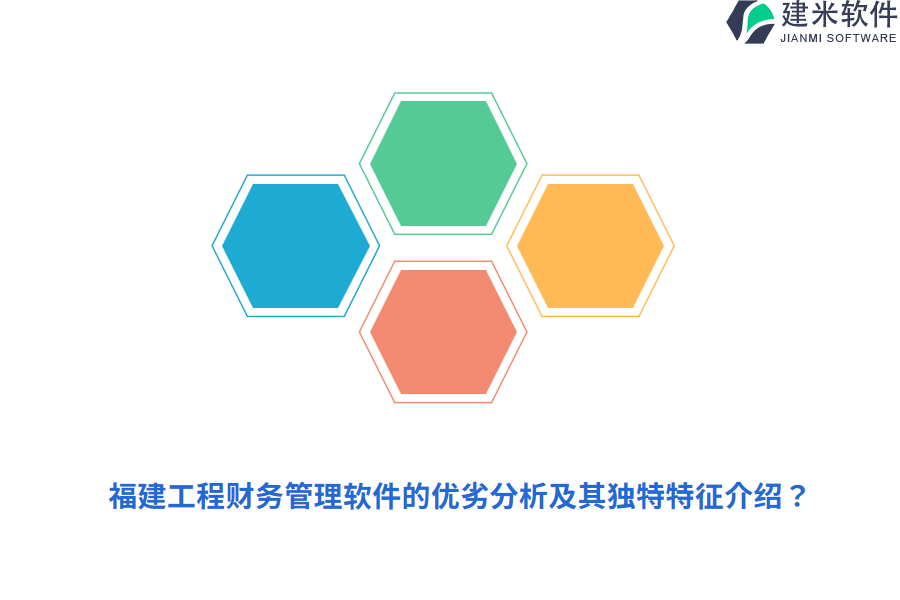 建米软件
JIANMI SOFTWARE

福建工程财务管理软件的优劣分析及其独特特征介绍？